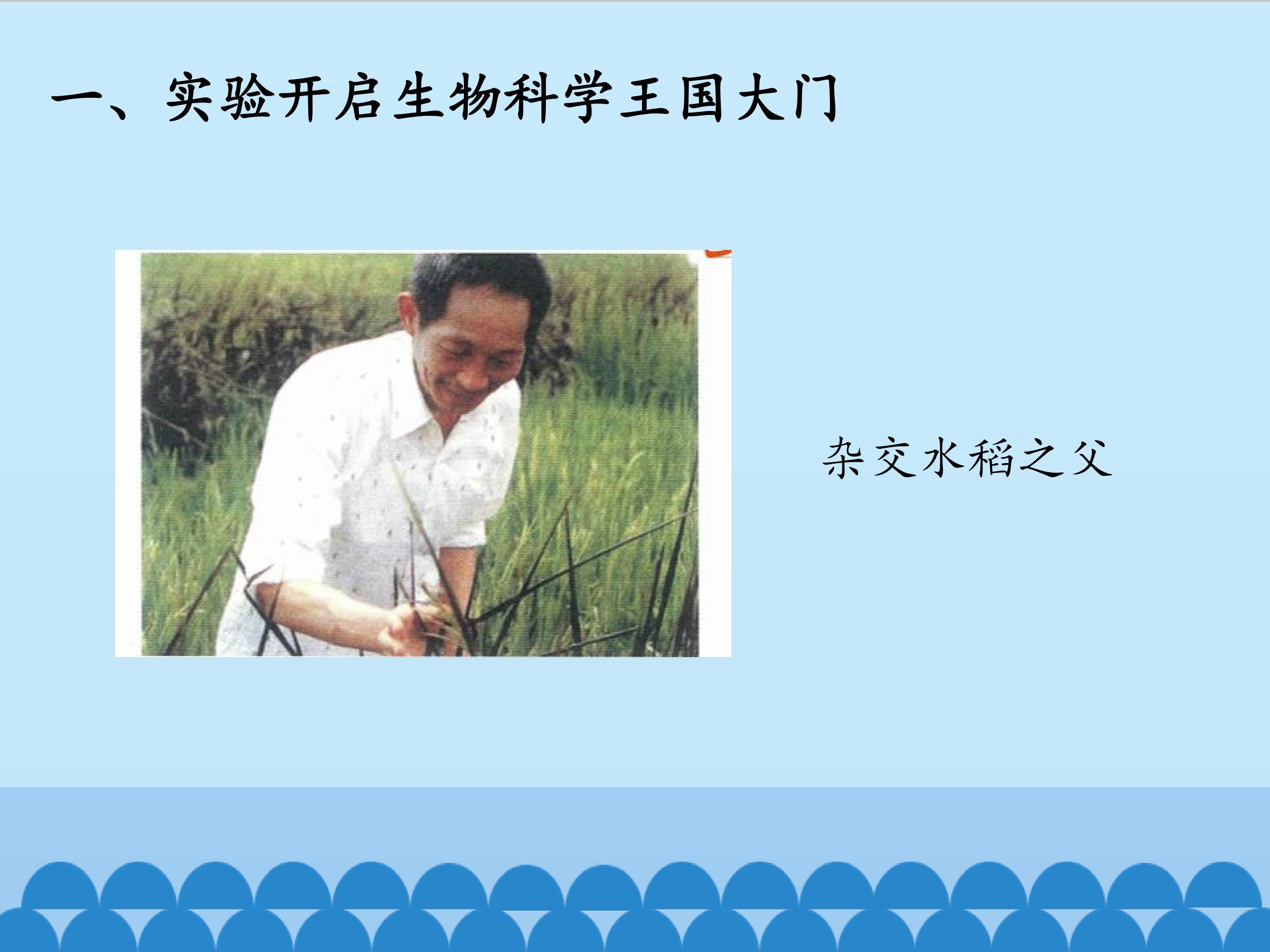 一、实验开启生物科学王国大门

杂交水稻之父